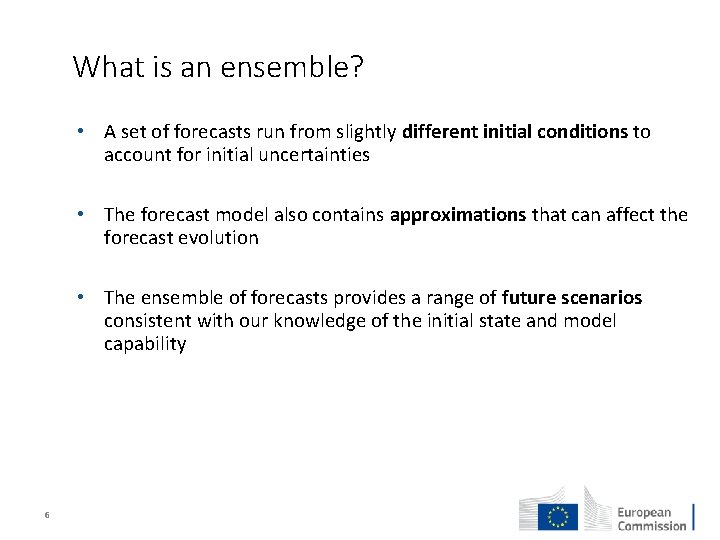 What is an ensemble?

• A set of forecasts run from slightly different initial conditions to account for initial uncertainties

• The forecast model also contains approximations that can affect the forecast evolution

• The ensemble of forecasts provides a range of future scenarios consistent with our knowledge of the initial state and model capability

6

European Commission